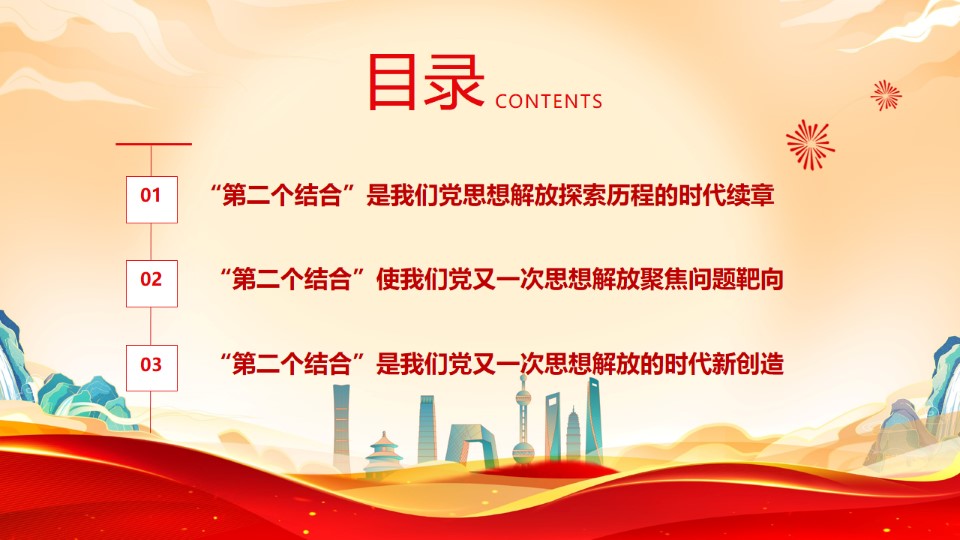 目录 CONTENTS

01 “第二个结合”是我们党思想解放探索历程的时代续章

02 “第二个结合”使我们党又一次思想解放聚焦问题靶向

03 “第二个结合”是我们党又一次思想解放的时代新创造